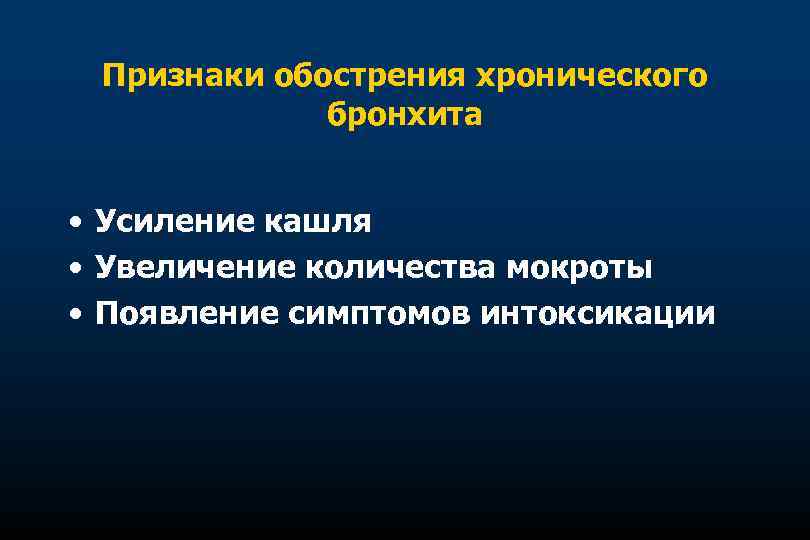 Признаки обострения хронического бронхита

• Усиление кашля
• Увеличение количества мокроты
• Появление симптомов интоксикации